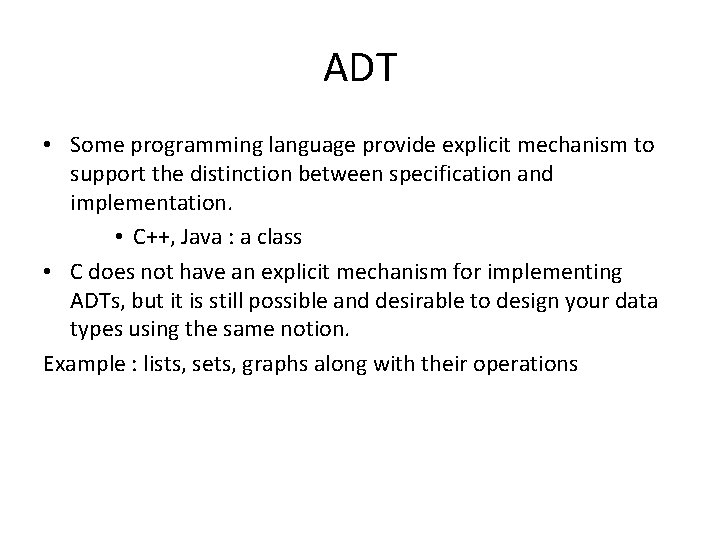 ADT

• Some programming language provide explicit mechanism to support the distinction between specification and implementation.

  • C++, Java : a class

• C does not have an explicit mechanism for implementing ADTs, but it is still possible and desirable to design your data types using the same notion.

Example : lists, sets, graphs along with their operations